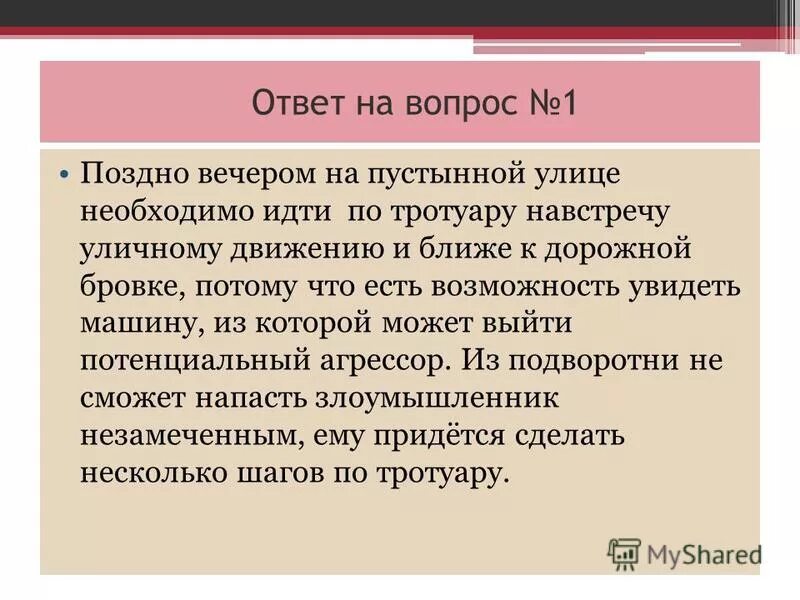 Ответ на вопрос №1

• Поздно вечером на пустынной улице необходимо идти по тротуару навстречу уличному движению и ближе к дорожной бровке, потому что есть возможность увидеть машину, из которой может выйти потенциальный агрессор. Из подворотни не сможет напасть злоумышленник незамеченным, ему придётся сделать несколько шагов по тротуару.

MyShared